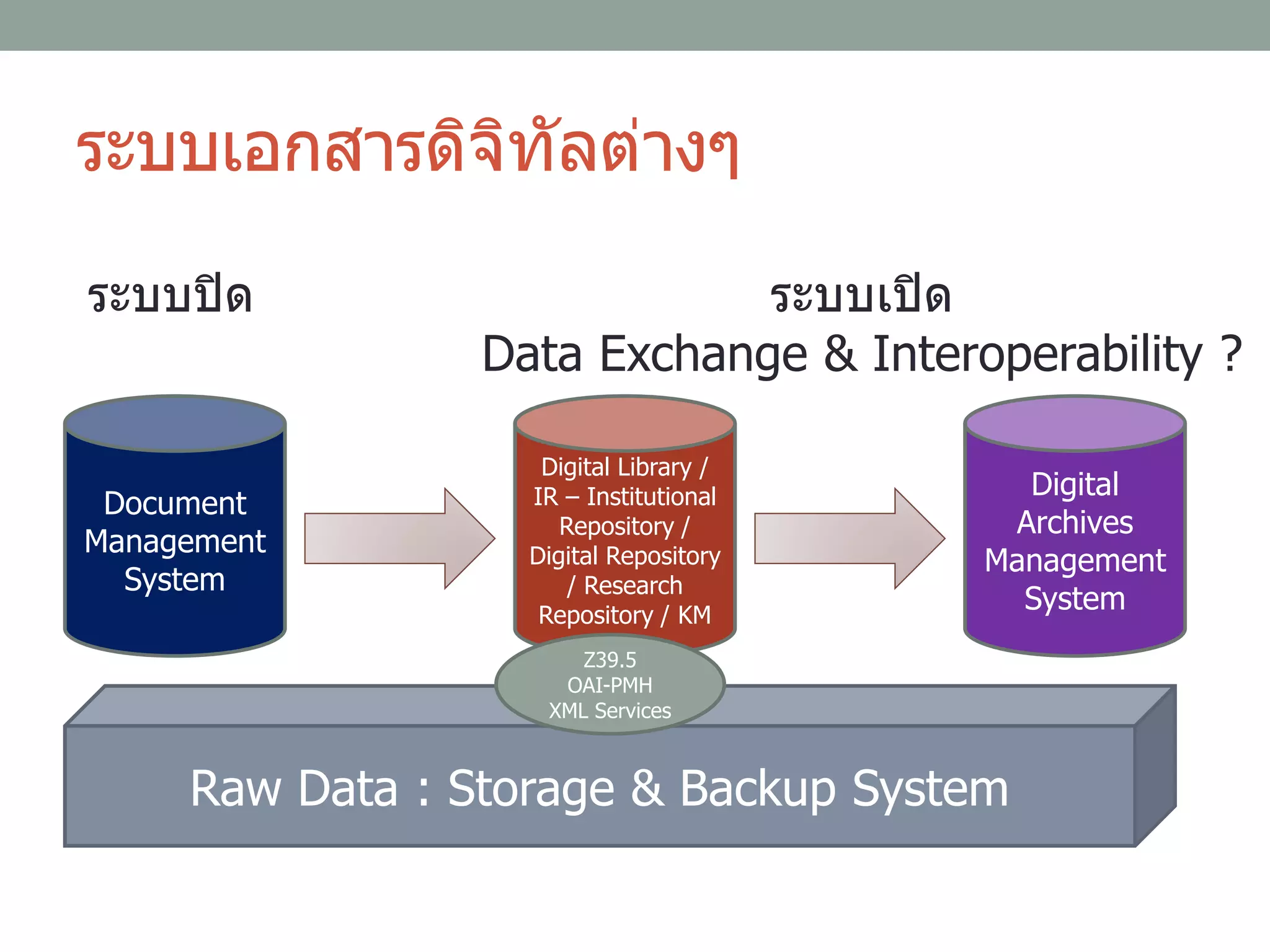 ระบบเอกสารดิจิทัลต่างๆ

ระบบปิด

ระบบเปิด
Data Exchange & Interoperability ?

Document Management System

Digital Library / IR – Institutional Repository / Digital Repository / Research Repository / KM

Digital Archives Management System

Z39.5
OAI-PMH
XML Services

Raw Data : Storage & Backup System